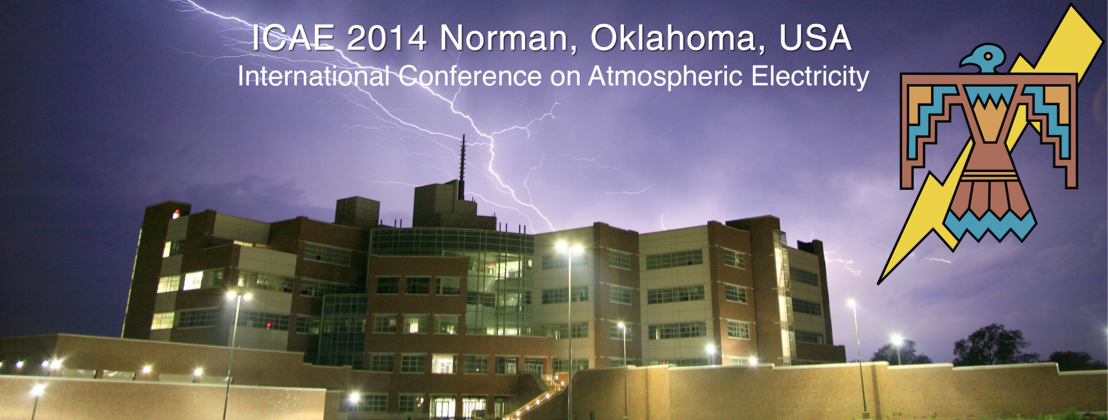 ICAE 2014 Norman, Oklahoma, USA
International Conference on Atmospheric Electricity